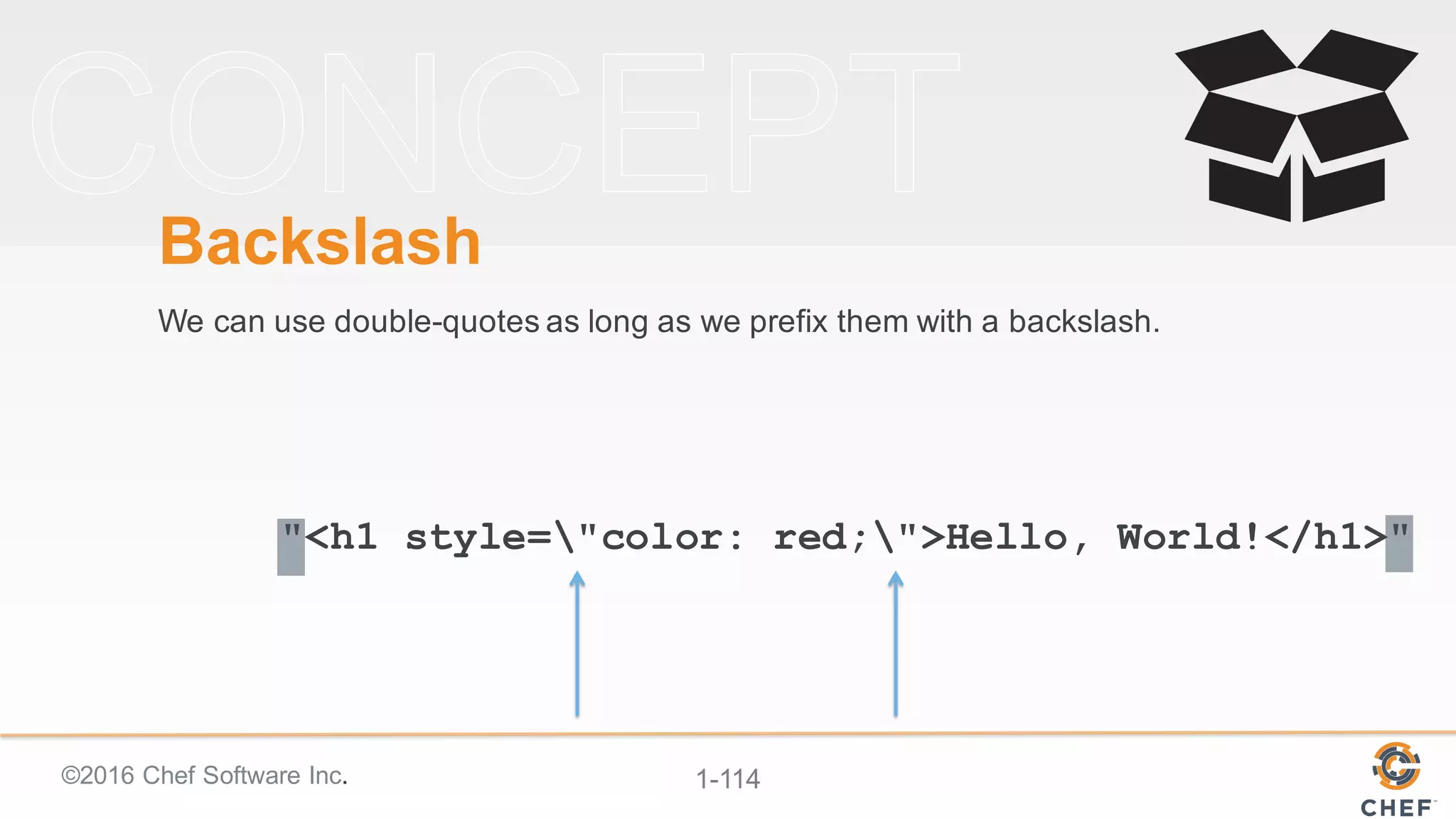 CONCEPT

Backslash

We can use double-quotes as long as we prefix them with a backslash.

"<h1 style=\"color: red;\">Hello, World!</h1>"

©2016 Chef Software Inc.

1-114

CHEF